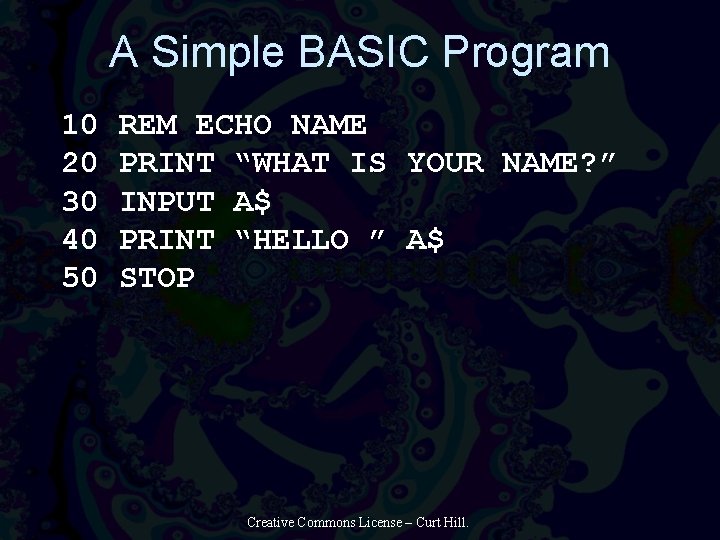 A Simple BASIC Program

10 REM ECHO NAME
20 PRINT “WHAT IS YOUR NAME?”
30 INPUT A$
40 PRINT “HELLO ” A$
50 STOP

Creative Commons License – Curt Hill.